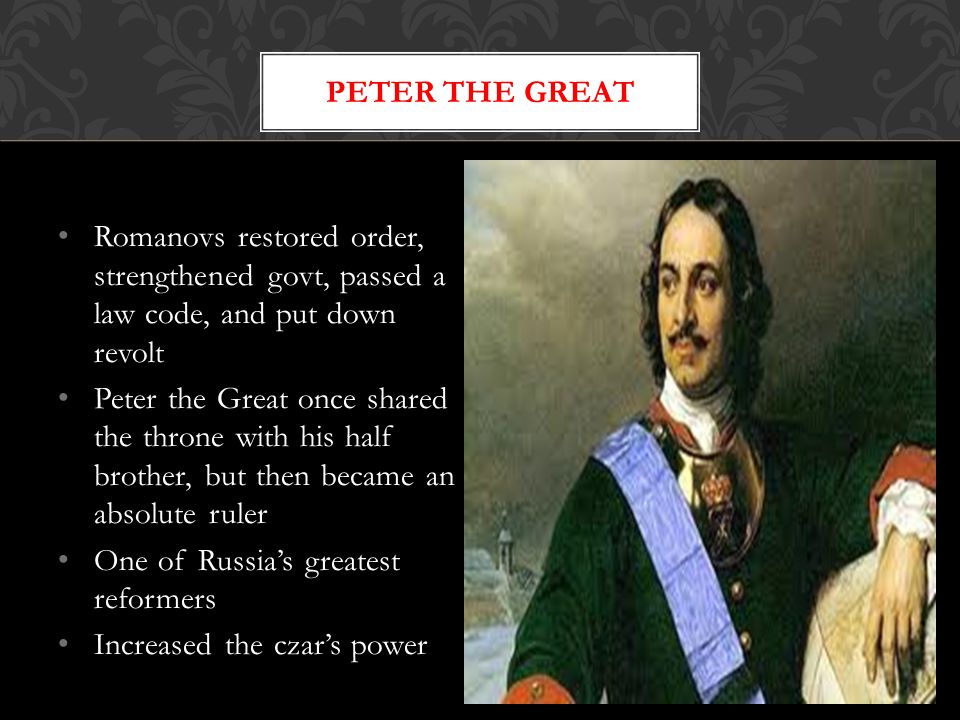 PETER THE GREAT

• Romanovs restored order, strengthened govt, passed a law code, and put down revolt
• Peter the Great once shared the throne with his half brother, but then became an absolute ruler
• One of Russia's greatest reformers
• Increased the czar's power